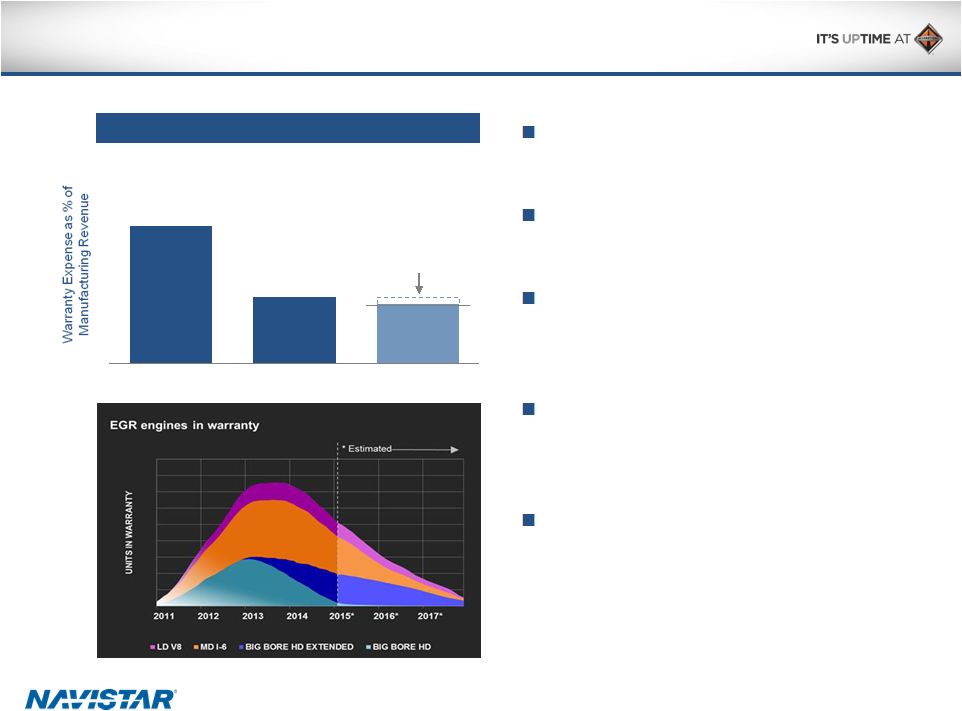 IT'S UPTIME AT

Warranty Expense as % of Manufacturing Revenue

EGR engines in warranty

* Estimated

UNITS IN WARRANTY

2011 2012 2013 2014 2015* 2016* 2017*

LD V8 MD I-6 BIG BORE HD EXTENDED BIG BORE HD

NAVISTAR